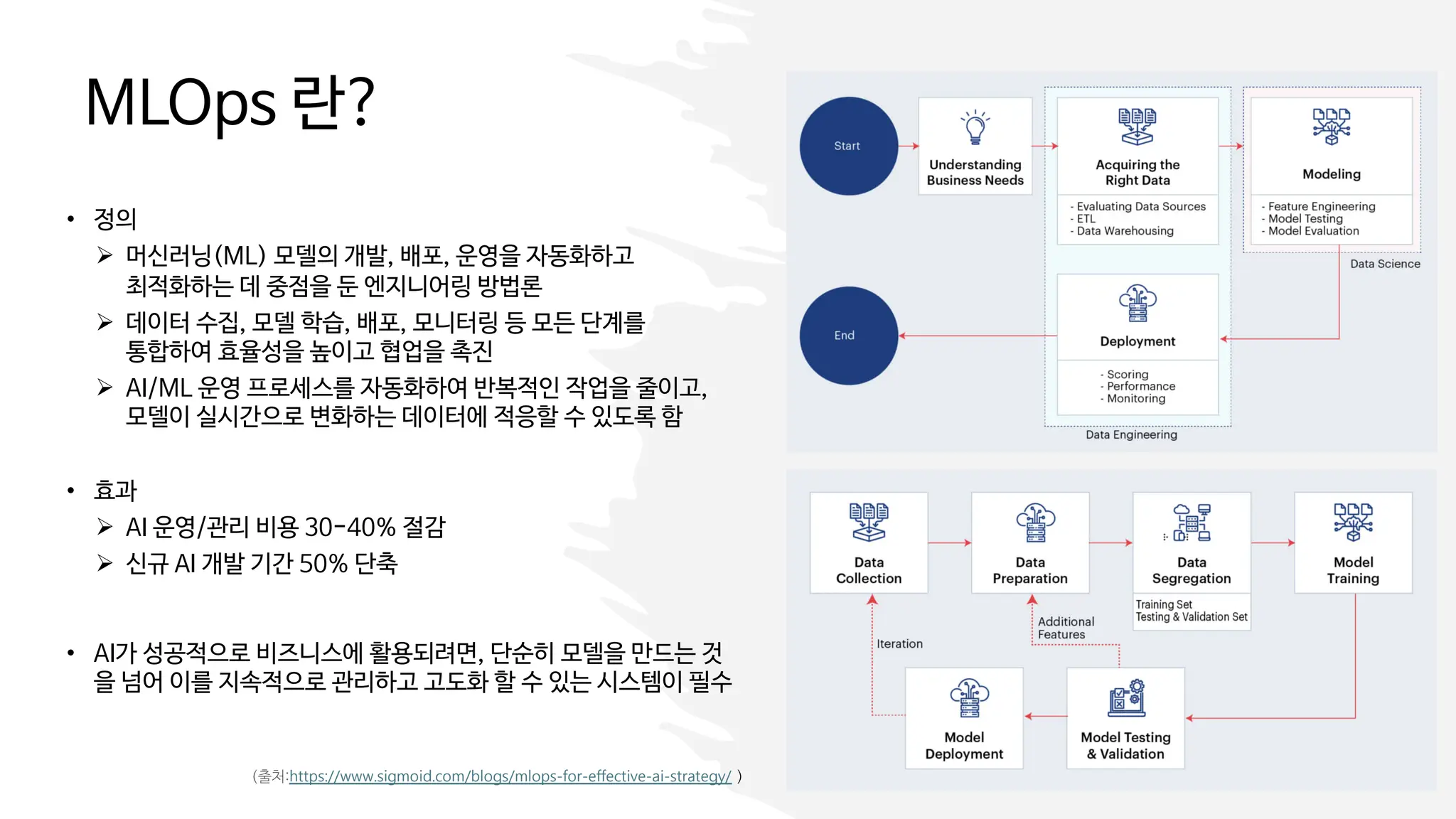 MLOps 란?

• 정의
➢ 머신러닝(ML) 모델의 개발, 배포, 운영을 자동화하고 최적화하는 데 중점을 둔 엔지니어링 방법론
➢ 데이터 수집, 모델 학습, 배포, 모니터링 등 모든 단계를 통합하여 효율성을 높이고 협업을 촉진
➢ AI/ML 운영 프로세스를 자동화하여 반복적인 작업을 줄이고, 모델이 실시간으로 변화하는 데이터에 적응할 수 있도록 함

• 효과
➢ AI 운영/관리 비용 30-40% 절감
➢ 신규 AI 개발 기간 50% 단축

• AI가 성공적으로 비즈니스에 활용되려면, 단순히 모델을 만드는 것을 넘어 이를 지속적으로 관리하고 고도화 할 수 있는 시스템이 필수

(출처:https://www.sigmoid.com/blogs/mlops-for-effective-ai-strategy/ )

Start
Understanding Business Needs
Acquiring the Right Data
- Evaluating Data Sources
- ETL
- Data Warehousing
Modeling
- Feature Engineering
- Model Testing
- Model Evaluation
Data Science
End
Deployment
- Scoring
- Performance
- Monitoring
Data Engineering

Data Collection
Data Preparation
Data Segregation
Training Set
Testing & Validation Set
Model Training
Iteration
Additional Features
Model Deployment
Model Testing & Validation